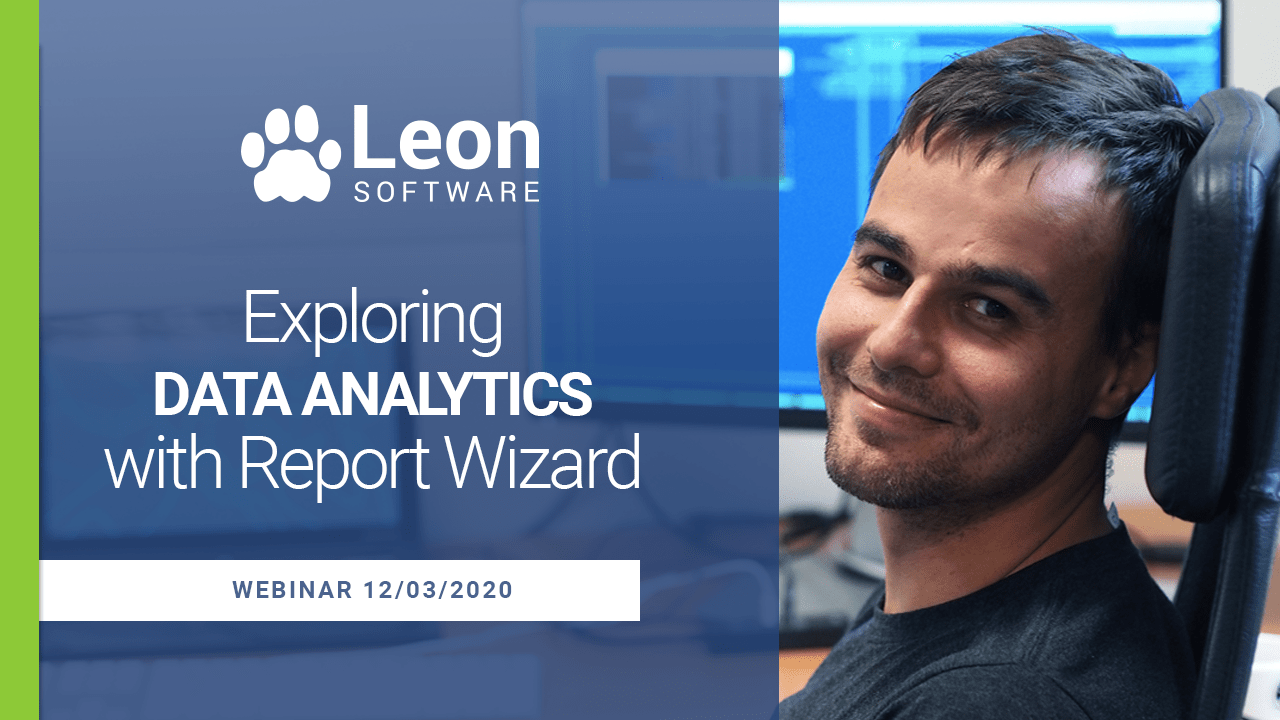 Leon
SOFTWARE

Exploring
DATA ANALYTICS
with Report Wizard

WEBINAR 12/03/2020